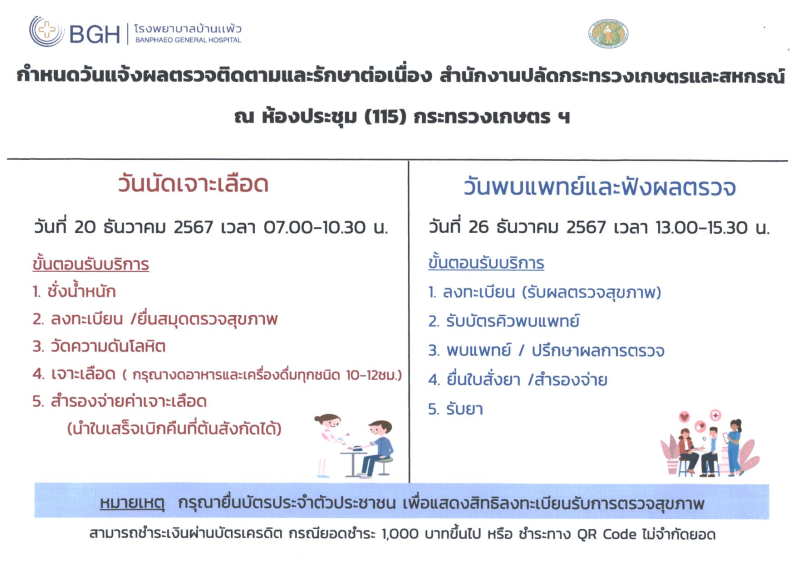 BGH | โรงพยาบาลบ้านแพ้ว BANPHAEO GENERAL HOSPITAL

กำหนดวันแจ้งผลตรวจติดตามและรักษาต่อเนื่อง สำนักงานปลัดกระทรวงเกษตรและสหกรณ์

ณ ห้องประชุม (115) กระทรวงเกษตร ฯ

วันนัดเจาะเลือด

วันที่ 20 ธันวาคม 2567 เวลา 07.00-10.30 น.

ขั้นตอนรับบริการ

1. ชั่งน้ำหนัก
2. ลงทะเบียน /ยื่นสมุดตรวจสุขภาพ
3. วัดความดันโลหิต
4. เจาะเลือด ( กรุณางดอาหารและเครื่องดื่มทุกชนิด 10-12ชม.)
5. สำรองจ่ายค่าเจาะเลือด (นำใบเสร็จเบิกคืนที่ต้นสังกัดได้)

วันพบแพทย์และฟังผลตรวจ

วันที่ 26 ธันวาคม 2567 เวลา 13.00-15.30 น.

ขั้นตอนรับบริการ

1. ลงทะเบียน (รับผลตรวจสุขภาพ)
2. รับบัตรคิวพบแพทย์
3. พบแพทย์ / ปรึกษาผลการตรวจ
4. ยื่นใบสั่งยา /สำรองจ่าย
5. รับยา

หมายเหตุ กรุณายื่นบัตรประจำตัวประชาชน เพื่อแสดงสิทธิลงทะเบียนรับการตรวจสุขภาพ

สามารถชำระเงินผ่านบัตรเครดิต กรณียอดชำระ 1,000 บาทขึ้นไป หรือ ชำระทาง QR Code ไม่จำกัดยอด